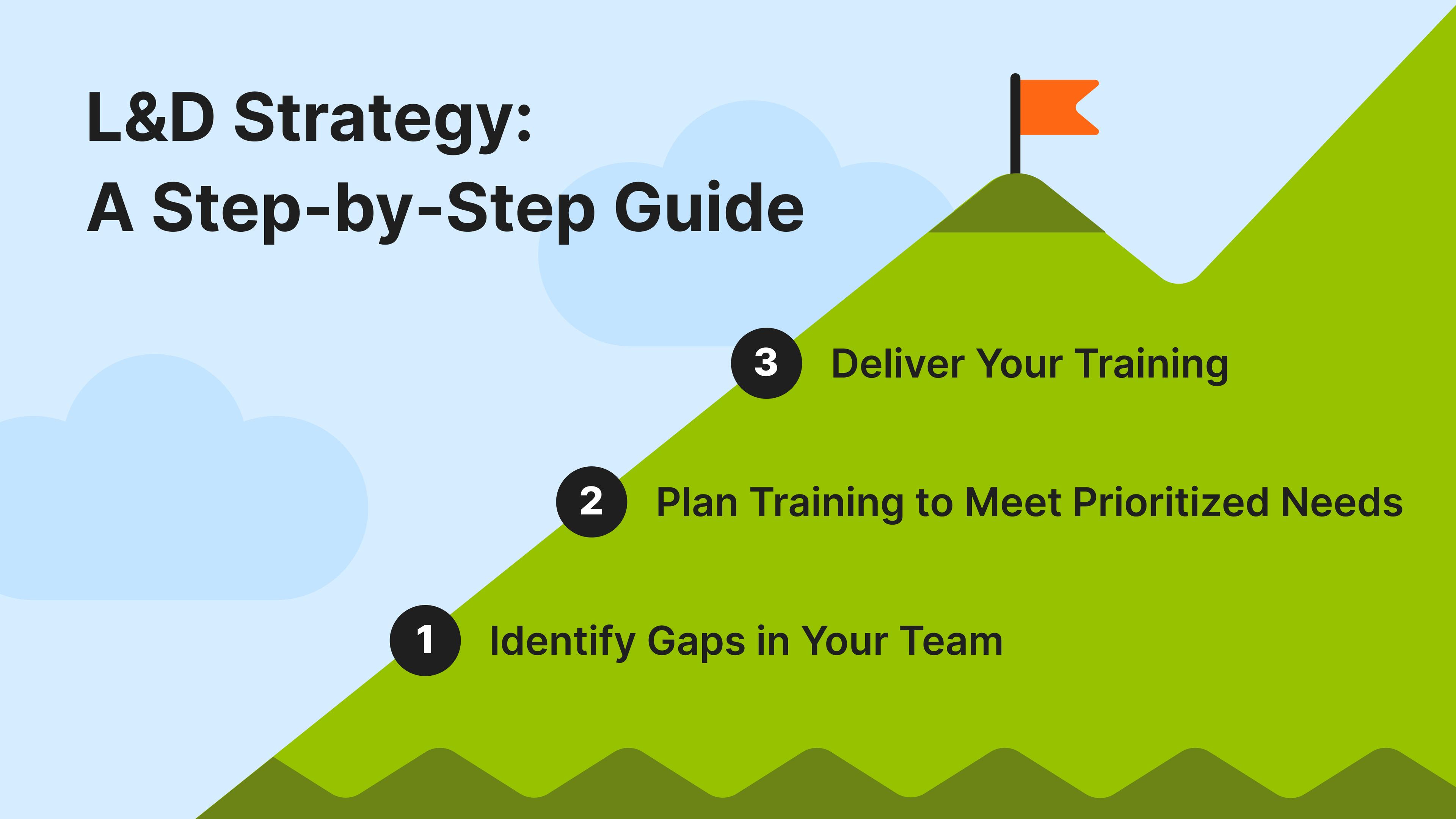 L&D Strategy:
A Step-by-Step Guide

3 Deliver Your Training

2 Plan Training to Meet Prioritized Needs

1 Identify Gaps in Your Team